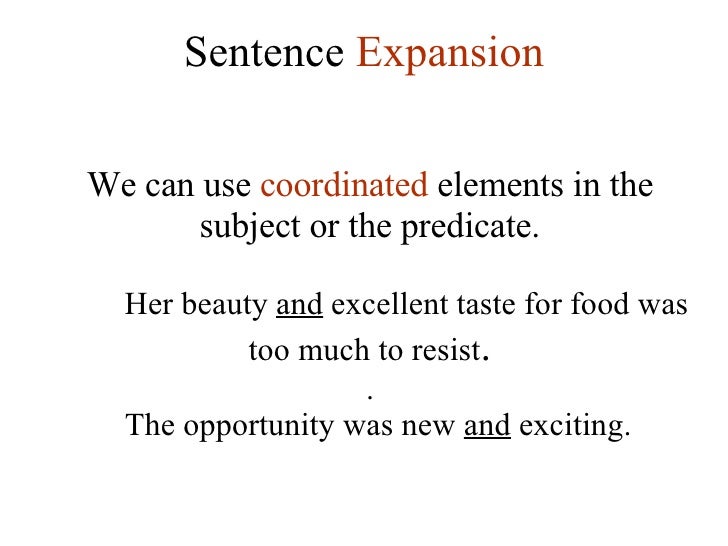 Sentence Expansion

We can use coordinated elements in the subject or the predicate.

Her beauty and excellent taste for food was too much to resist.

.

The opportunity was new and exciting.